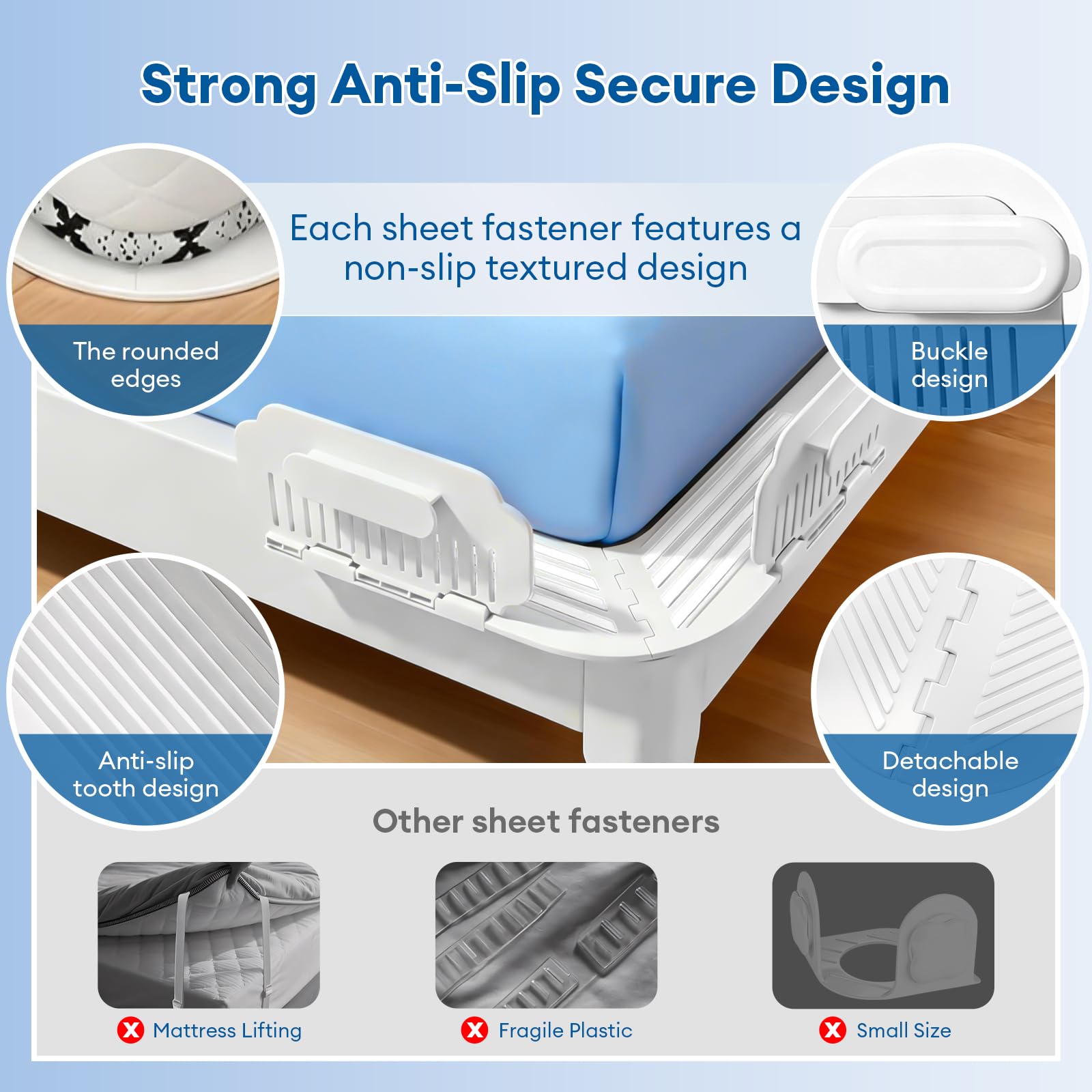 Strong Anti-Slip Secure Design

Each sheet fastener features a non-slip textured design

The rounded edges

Buckle design

Anti-slip tooth design

Detachable design

Other sheet fasteners

Mattress Lifting

Fragile Plastic

Small Size